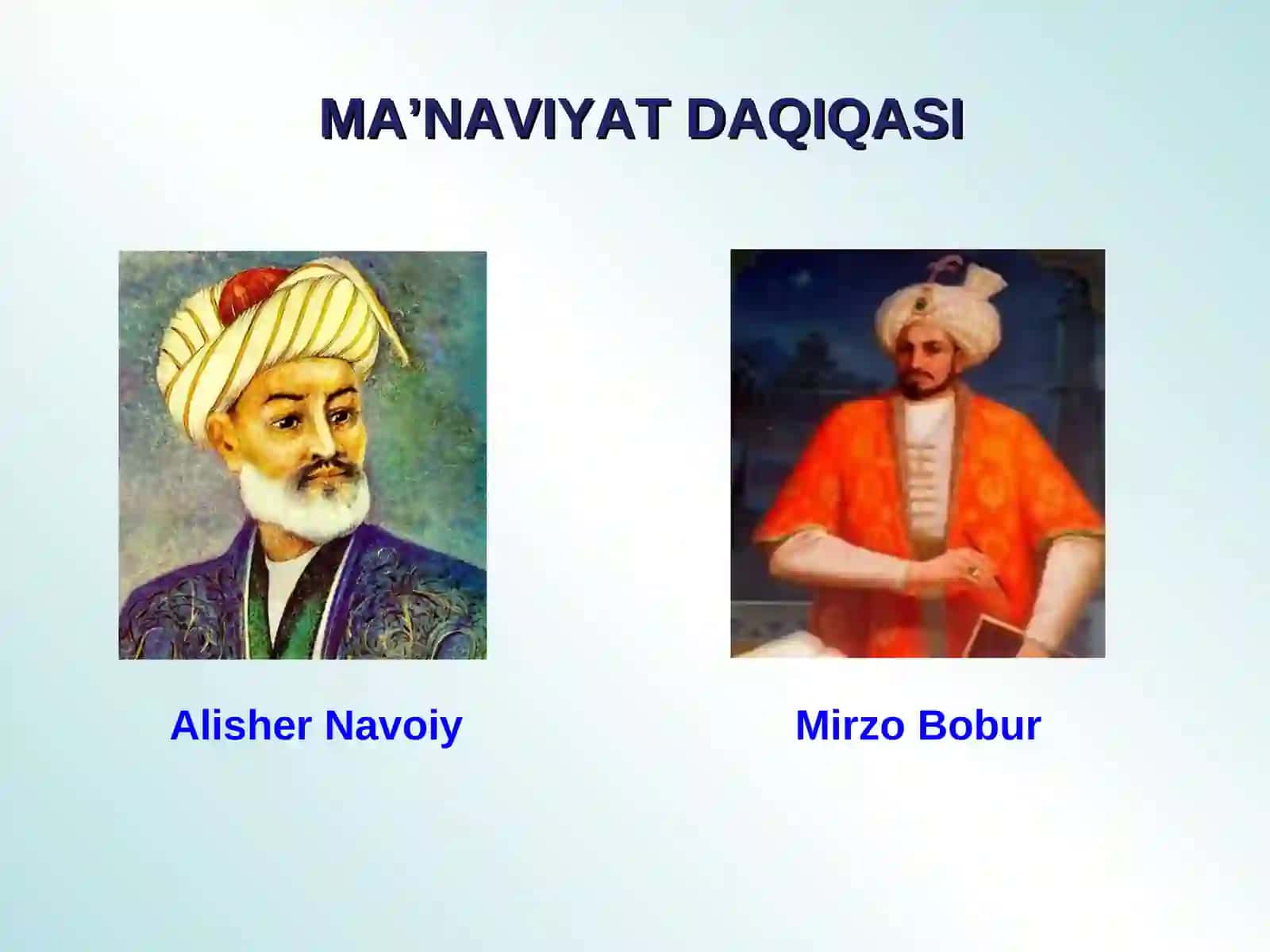 MA’NAVIYAT DAQIQASI

Alisher Navoiy

Mirzo Bobur